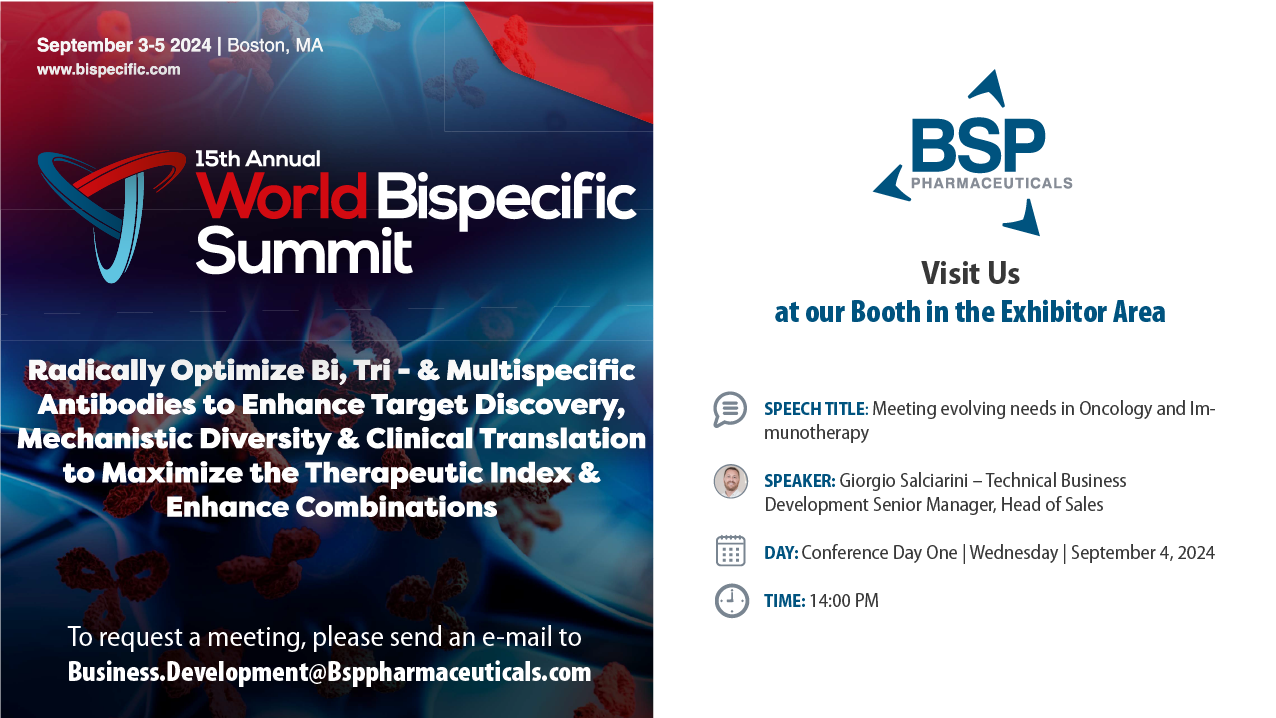 September 3-5 2024 | Boston, MA
www.bispecific.com

15th Annual
World Bispecific
Summit

Radically Optimize Bi, Tri - & Multispecific Antibodies to Enhance Target Discovery, Mechanistic Diversity & Clinical Translation to Maximize the Therapeutic Index & Enhance Combinations

To request a meeting, please send an e-mail to
Business.Development@Bsppharmaceuticals.com

BSP
PHARMACEUTICALS

Visit Us
at our Booth in the Exhibitor Area

SPEECH TITLE: Meeting evolving needs in Oncology and Immunotherapy

SPEAKER: Giorgio Salciarini – Technical Business Development Senior Manager, Head of Sales

DAY: Conference Day One | Wednesday | September 4, 2024

TIME: 14:00 PM